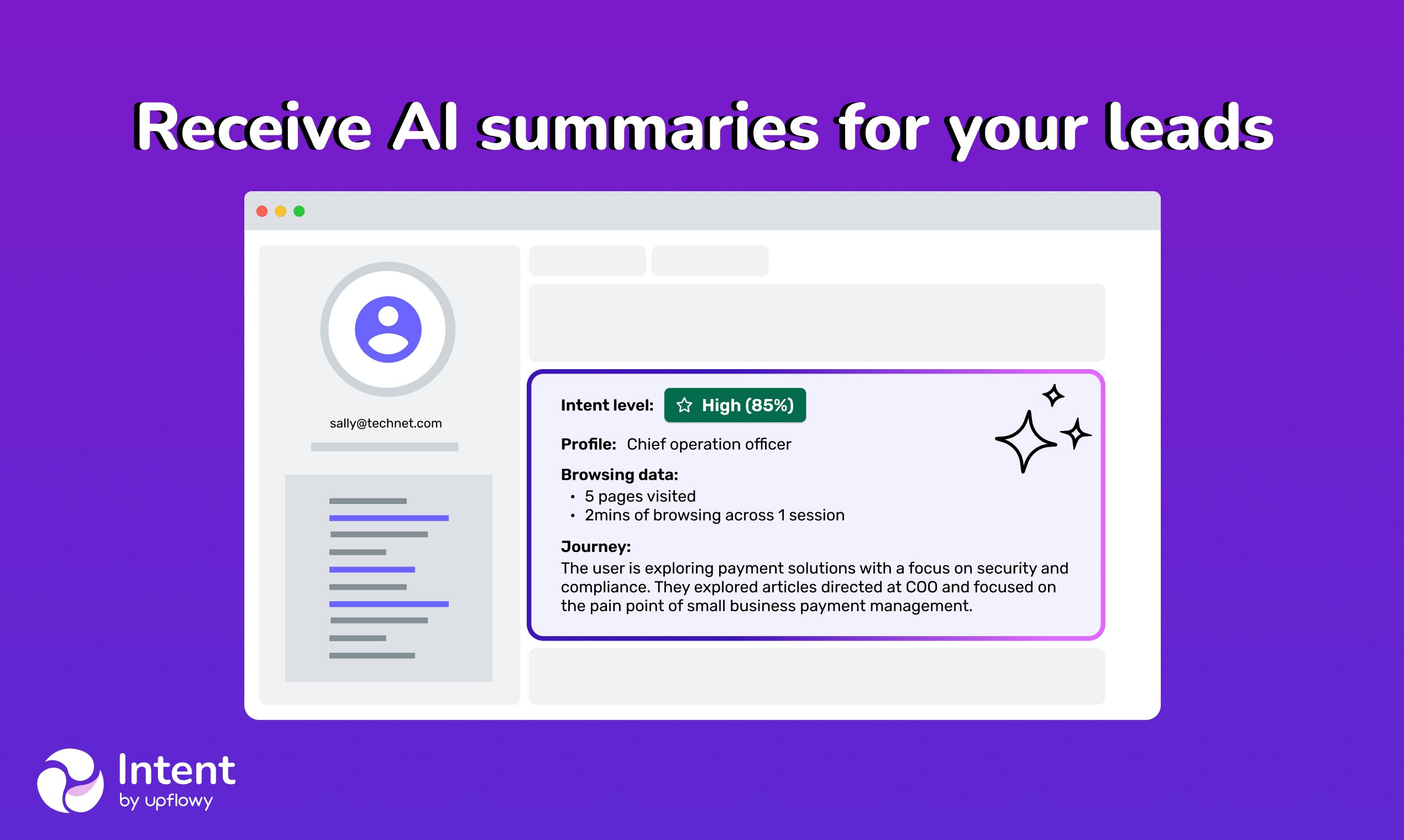 Receive AI summaries for your leads

sally@technet.com

Intent level: High (85%)

Profile: Chief operation officer

Browsing data:
• 5 pages visited
• 2mins of browsing across 1 session

Journey:
The user is exploring payment solutions with a focus on security and compliance. They explored articles directed at COO and focused on the pain point of small business payment management.

Intent
by upflowy